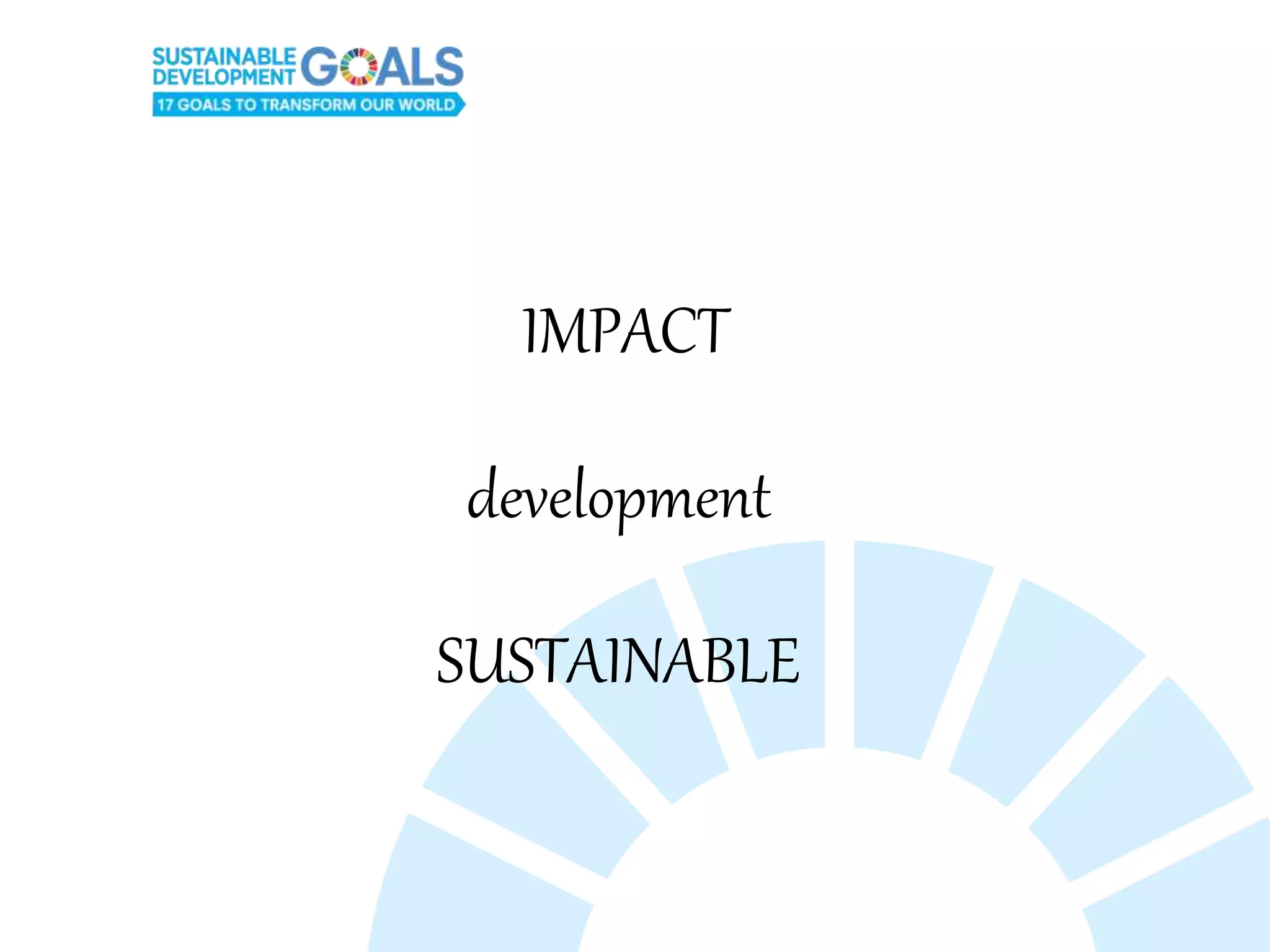 SUSTAINABLE DEVELOPMENT GOALS
17 GOALS TO TRANSFORM OUR WORLD

IMPACT

development

SUSTAINABLE